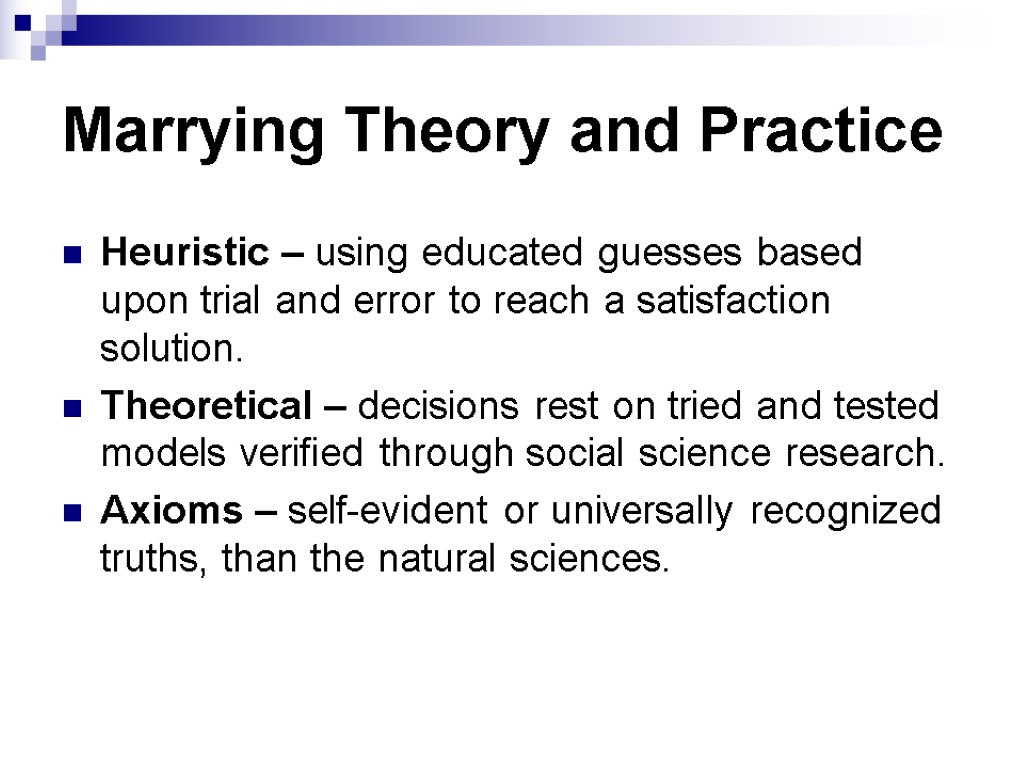 Marrying Theory and Practice

Heuristic – using educated guesses based upon trial and error to reach a satisfaction solution.

Theoretical – decisions rest on tried and tested models verified through social science research.

Axioms – self-evident or universally recognized truths, than the natural sciences.